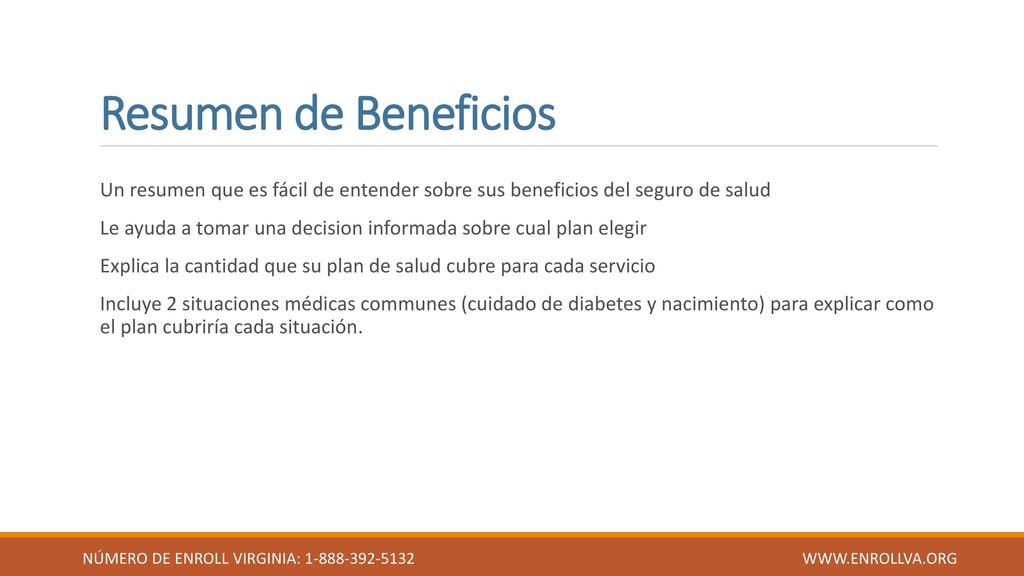 Resumen de Beneficios

Un resumen que es fácil de entender sobre sus beneficios del seguro de salud

Le ayuda a tomar una decision informada sobre cual plan elegir

Explica la cantidad que su plan de salud cubre para cada servicio

Incluye 2 situaciones médicas communes (cuidado de diabetes y nacimiento) para explicar como el plan cubriría cada situación.

NÚMERO DE ENROLL VIRGINIA: 1-888-392-5132

WWW.ENROLLVA.ORG